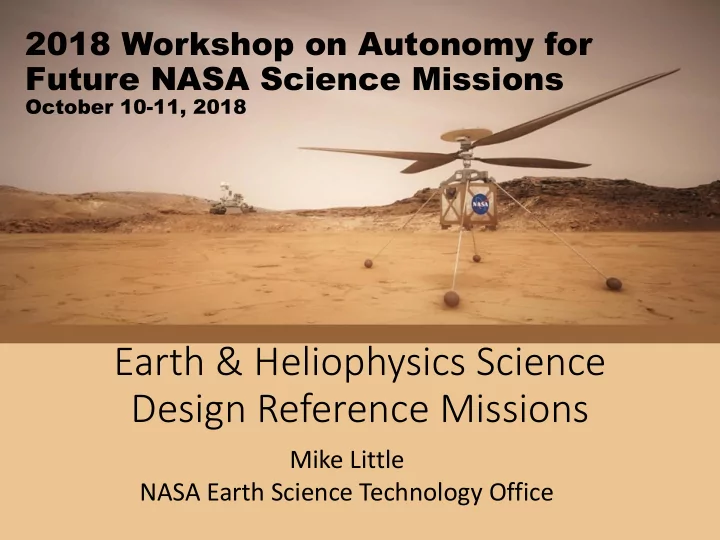 2018 Workshop on Autonomy for Future NASA Science Missions
October 10-11, 2018

NASA

Earth & Heliophysics Science Design Reference Missions

Mike Little
NASA Earth Science Technology Office